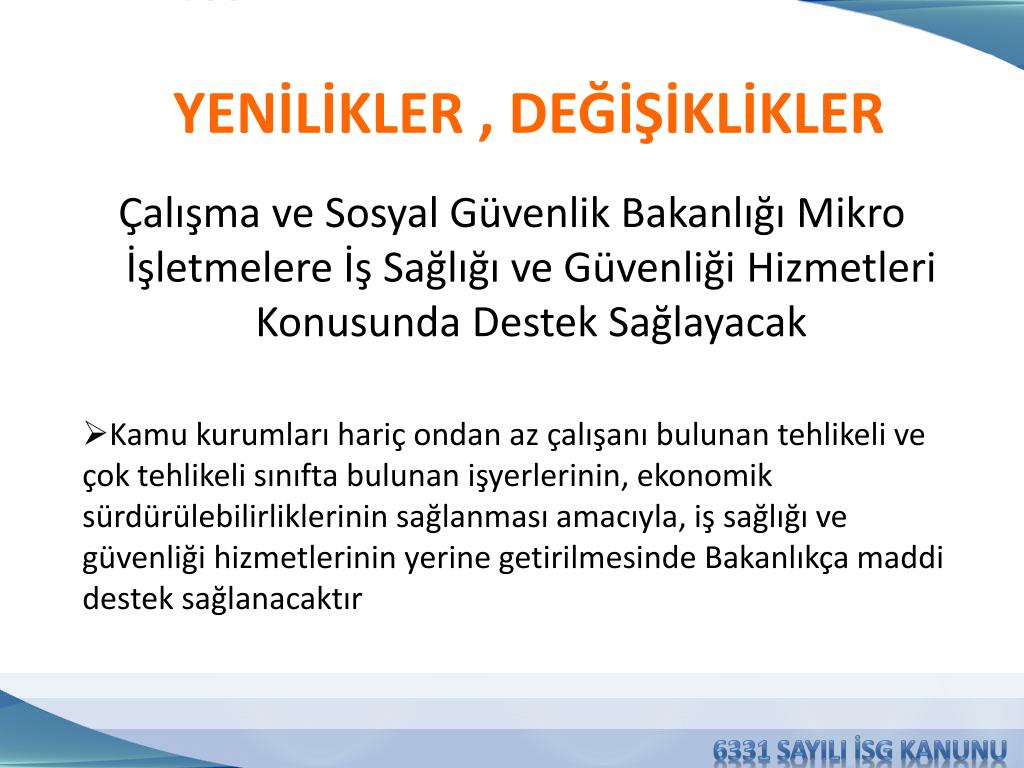 YENİLİKLER , DEĞİŞİKLİKLER

Çalışma ve Sosyal Güvenlik Bakanlığı Mikro İşletmelere İş Sağlığı ve Güvenliği Hizmetleri Konusunda Destek Sağlayacak

➢Kamu kurumları hariç ondan az çalışanı bulunan tehlikeli ve çok tehlikeli sınıfta bulunan işyerlerinin, ekonomik sürdürülebilirliklerinin sağlanması amacıyla, iş sağlığı ve güvenliği hizmetlerinin yerine getirilmesinde Bakanlıkça maddi destek sağlanacaktır

6331 SAYILI İSG KANUNU